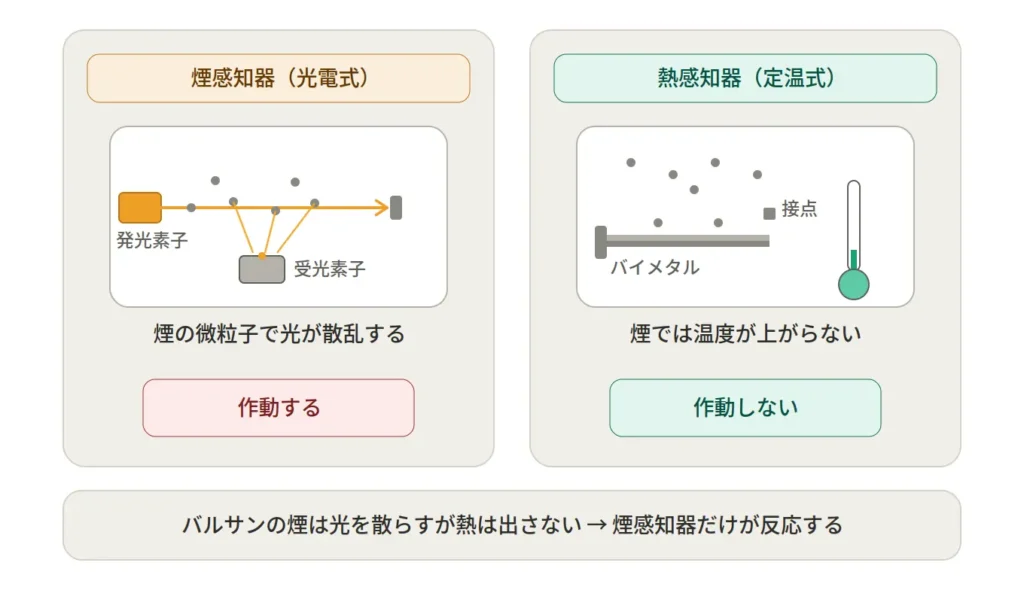 煙感知器（光電式）

発光素子

受光素子

煙の微粒子で光が散乱する

作動する

熱感知器（定温式）

接点

バイメタル

煙では温度が上がらない

作動しない

バルサンの煙は光を散らすが熱は出さない → 煙感知器だけが反応する